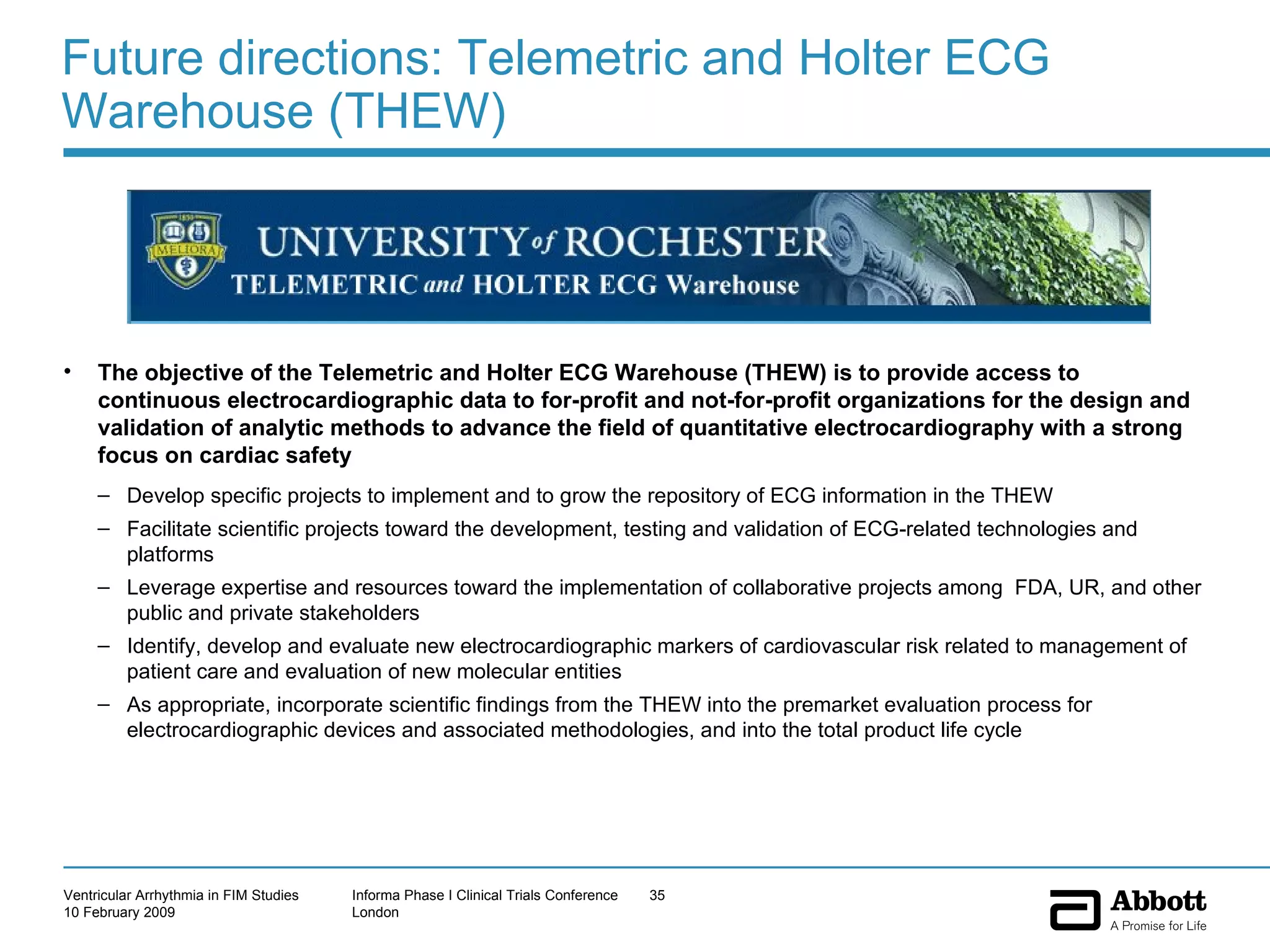 Future directions: Telemetric and Holter ECG Warehouse (THEW)

1850
MELIORA
UNIVERSITY of ROCHESTER
TELEMETRIC and HOLTER ECG Warehouse

• The objective of the Telemetric and Holter ECG Warehouse (THEW) is to provide access to continuous electrocardiographic data to for-profit and not-for-profit organizations for the design and validation of analytic methods to advance the field of quantitative electrocardiography with a strong focus on cardiac safety

– Develop specific projects to implement and to grow the repository of ECG information in the THEW

– Facilitate scientific projects toward the development, testing and validation of ECG-related technologies and platforms

– Leverage expertise and resources toward the implementation of collaborative projects among FDA, UR, and other public and private stakeholders

– Identify, develop and evaluate new electrocardiographic markers of cardiovascular risk related to management of patient care and evaluation of new molecular entities

– As appropriate, incorporate scientific findings from the THEW into the premarket evaluation process for electrocardiographic devices and associated methodologies, and into the total product life cycle

Ventricular Arrhythmia in FIM Studies
10 February 2009

Informa Phase I Clinical Trials Conference
London

35

Abbott
A Promise for Life